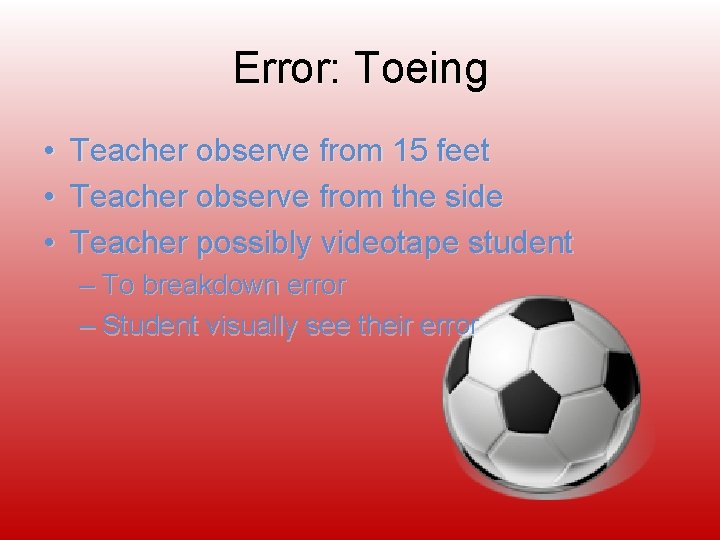 Error: Toeing

• Teacher observe from 15 feet
• Teacher observe from the side
• Teacher possibly videotape student
– To breakdown error
– Student visually see their error